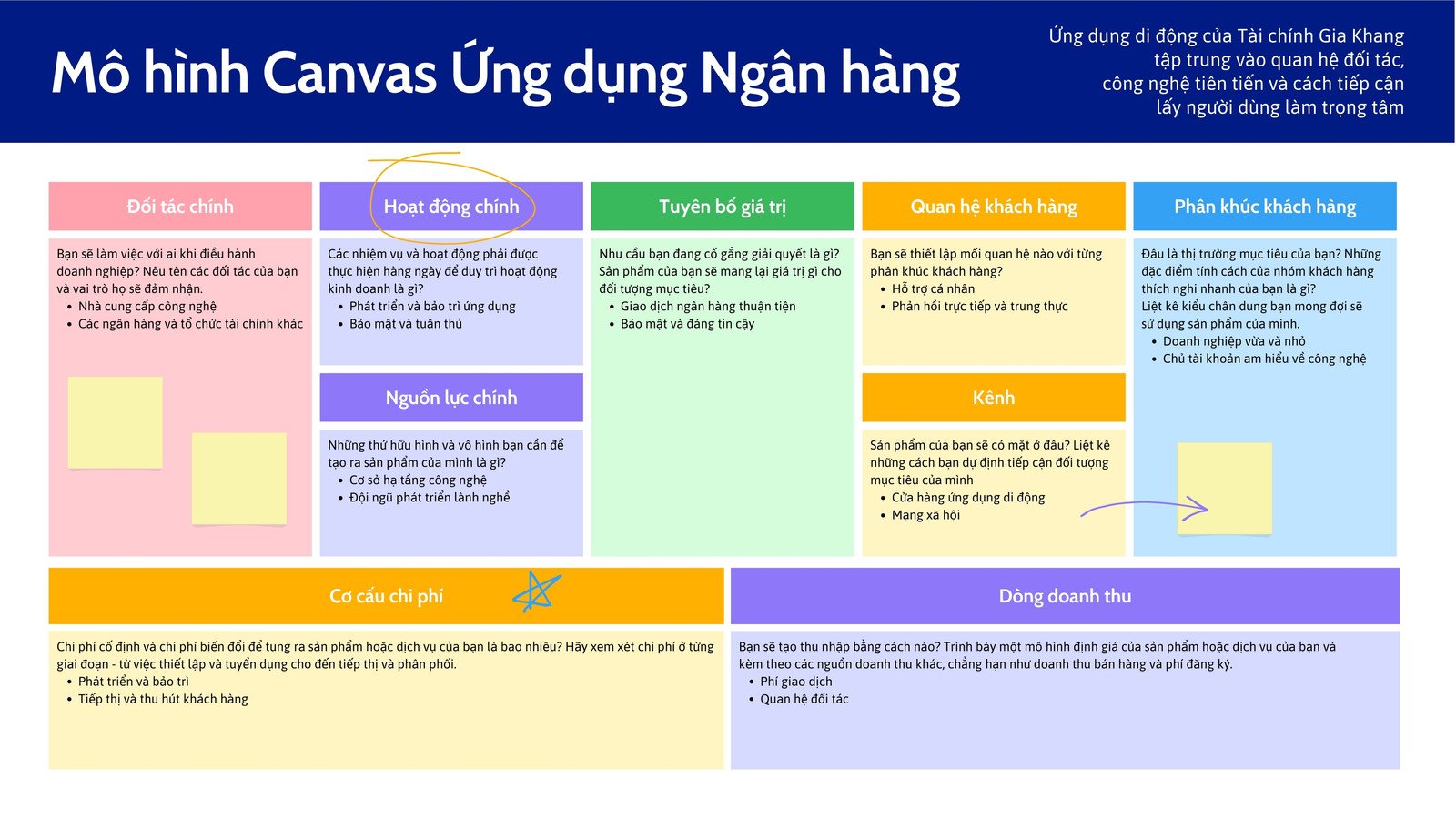 Mô hình Canvas Ứng dụng Ngân hàng

Ứng dụng di động của Tài chính Gia Khang tập trung vào quan hệ đối tác, công nghệ tiên tiến và cách tiếp cận lấy người dùng làm trọng tâm

Đối tác chính

Bạn sẽ làm việc với ai khi điều hành doanh nghiệp? Nêu tên các đối tác của bạn và vai trò họ sẽ đảm nhận.
• Nhà cung cấp công nghệ
• Các ngân hàng và tổ chức tài chính khác

Hoạt động chính

Các nhiệm vụ và hoạt động phải được thực hiện hàng ngày để duy trì hoạt động kinh doanh là gì?
• Phát triển và bảo trì ứng dụng
• Bảo mật và tuân thủ

Nguồn lực chính

Những thứ hữu hình và vô hình bạn cần để tạo ra sản phẩm của mình là gì?
• Cơ sở hạ tầng công nghệ
• Đội ngũ phát triển lành nghề

Tuyên bố giá trị

Nhu cầu bạn đang cố gắng giải quyết là gì? Sản phẩm của bạn sẽ mang lại giá trị gì cho đối tượng mục tiêu?
• Giao dịch ngân hàng thuận tiện
• Bảo mật và đáng tin cậy

Quan hệ khách hàng

Bạn sẽ thiết lập mối quan hệ nào với từng phân khúc khách hàng?
• Hỗ trợ cá nhân
• Phản hồi trực tiếp và trung thực

Kênh

Sản phẩm của bạn sẽ có mặt ở đâu? Liệt kê những cách bạn dự định tiếp cận đối tượng mục tiêu của mình
• Cửa hàng ứng dụng di động
• Mạng xã hội

Phân khúc khách hàng

Đâu là thị trường mục tiêu của bạn? Những đặc điểm tính cách của nhóm khách hàng thích nghi nhanh của bạn là gì? Liệt kê kiểu chân dung bạn mong đợi sẽ sử dụng sản phẩm của mình.
• Doanh nghiệp vừa và nhỏ
• Chủ tài khoản am hiểu về công nghệ

Cơ cấu chi phí

Chi phí cố định và chi phí biến đổi để tung ra sản phẩm hoặc dịch vụ của bạn là bao nhiêu? Hãy xem xét chi phí ở từng giai đoạn - từ việc thiết lập và tuyển dụng cho đến tiếp thị và phân phối.
• Phát triển và bảo trì
• Tiếp thị và thu hút khách hàng

Dòng doanh thu

Bạn sẽ tạo thu nhập bằng cách nào? Trình bày một mô hình định giá của sản phẩm hoặc dịch vụ của bạn và kèm theo các nguồn doanh thu khác, chẳng hạn như doanh thu bán hàng và phí đăng ký.
• Phí giao dịch
• Quan hệ đối tác